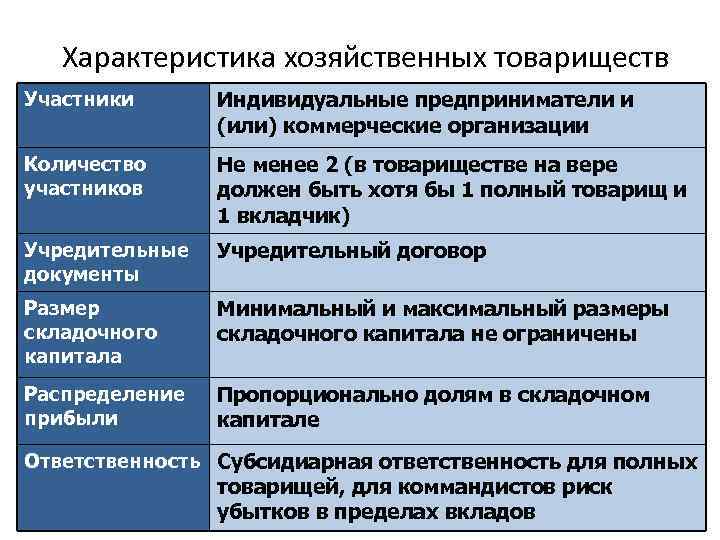 Характеристика хозяйственных товариществ

| Участники | Индивидуальные предприниматели и (или) коммерческие организации |
|---|---|
| Количество участников | Не менее 2 (в товариществе на вере должен быть хотя бы 1 полный товарищ и 1 вкладчик) |
| Учредительные документы | Учредительный договор |
| Размер складочного капитала | Минимальный и максимальный размеры складочного капитала не ограничены |
| Распределение прибыли | Пропорционально долям в складочном капитале |
| Ответственность | Субсидиарная ответственность для полных товарищей, для коммандистов риск убытков в пределах вкладов |